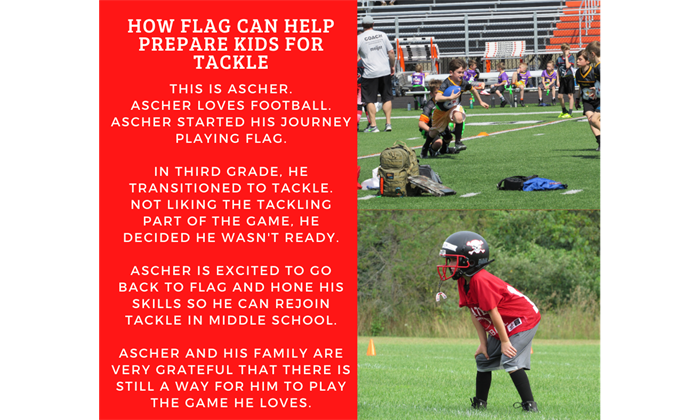 HOW FLAG CAN HELP PREPARE KIDS FOR TACKLE

THIS IS ASCHER.
ASCHER LOVES FOOTBALL.
ASCHER STARTED HIS JOURNEY PLAYING FLAG.

IN THIRD GRADE, HE TRANSITIONED TO TACKLE. NOT LIKING THE TACKLING PART OF THE GAME, HE DECIDED HE WASN'T READY.

ASCHER IS EXCITED TO GO BACK TO FLAG AND HONE HIS SKILLS SO HE CAN REJOIN TACKLE IN MIDDLE SCHOOL.

ASCHER AND HIS FAMILY ARE VERY GRATEFUL THAT THERE IS STILL A WAY FOR HIM TO PLAY THE GAME HE LOVES.

COACH